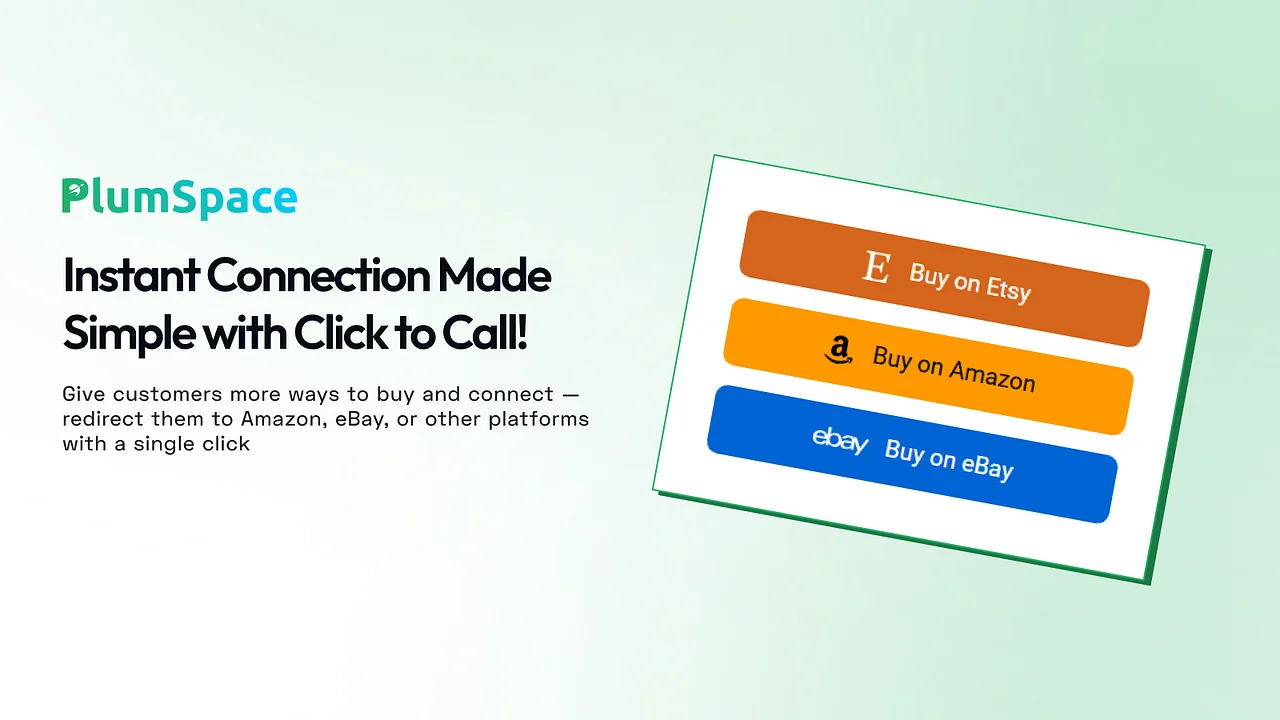 PlumSpace

Instant Connection Made Simple with Click to Call!

Give customers more ways to buy and connect — redirect them to Amazon, eBay, or other platforms with a single click

E Buy on Etsy

a Buy on Amazon

ebay Buy on eBay